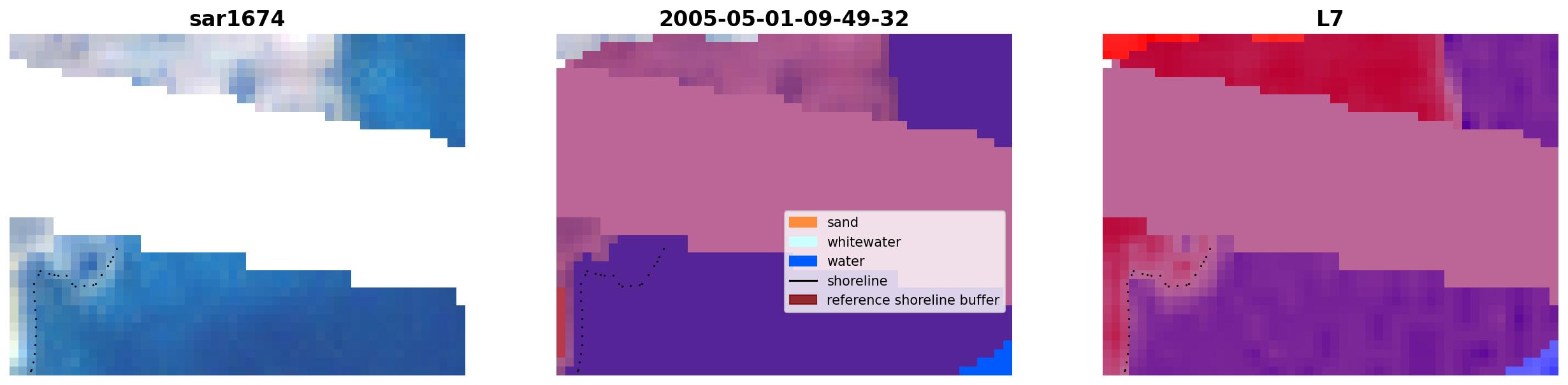 sar1674

2005-05-01-09-49-32

L7

sand
whitewater
water
shoreline
reference shoreline buffer